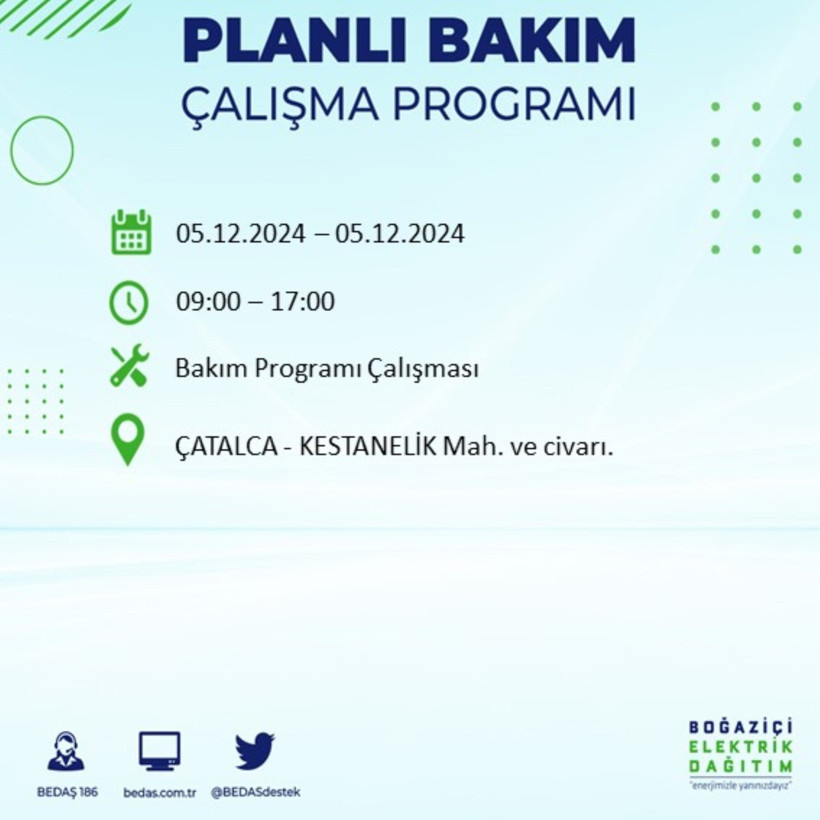 PLANLI BAKIM
ÇALIŞMA PROGRAMI

05.12.2024 – 05.12.2024

09:00 – 17:00

Bakım Programı Çalışması

ÇATALCA - KESTANELİK Mah. ve civarı.

BEDAŞ 186
bedas.com.tr
@BEDASdestek

BOĞAZİÇİ
ELEKTRİK
DAĞITIM
"enerjimizle yanınızdayız"